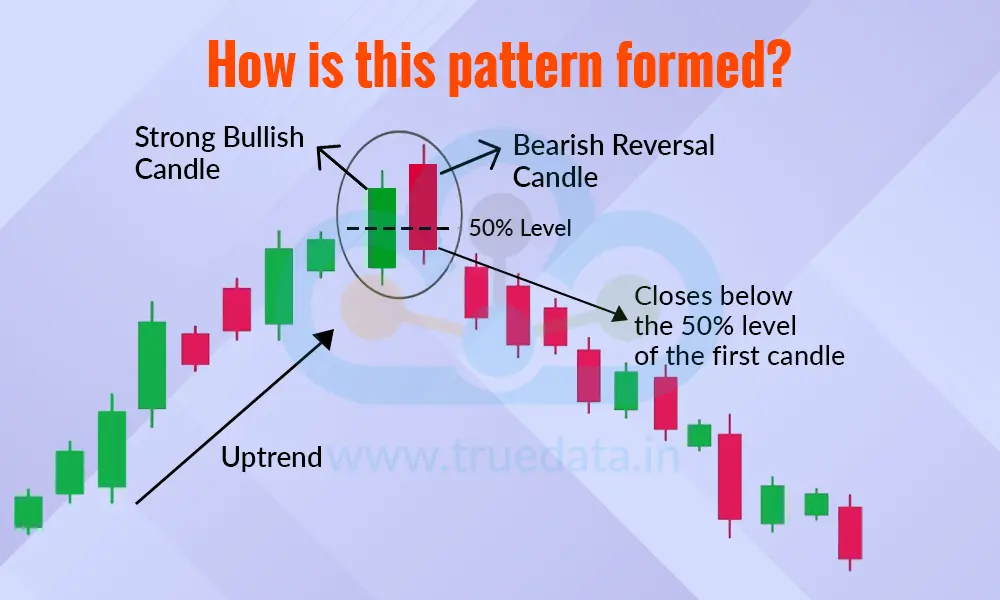 How is this pattern formed?

Strong Bullish Candle

Bearish Reversal Candle

50% Level

Closes below the 50% level of the first candle

Uptrend

www.truedata.in